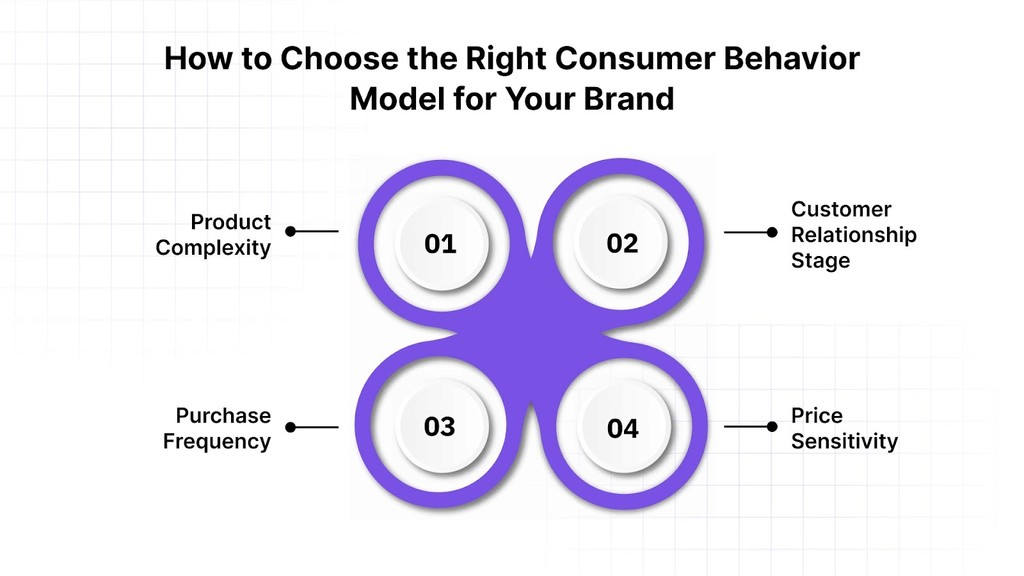 How to Choose the Right Consumer Behavior Model for Your Brand

Product Complexity

01

02

Customer Relationship Stage

Purchase Frequency

03

04

Price Sensitivity